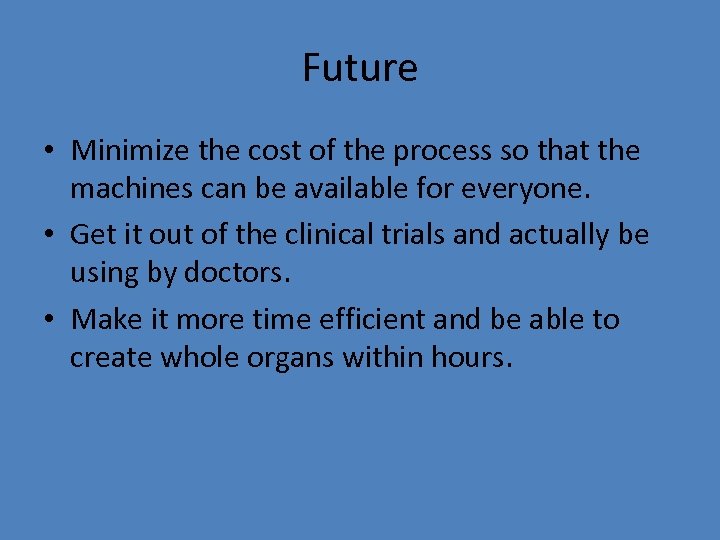 Future

• Minimize the cost of the process so that the machines can be available for everyone.

• Get it out of the clinical trials and actually be using by doctors.

• Make it more time efficient and be able to create whole organs within hours.